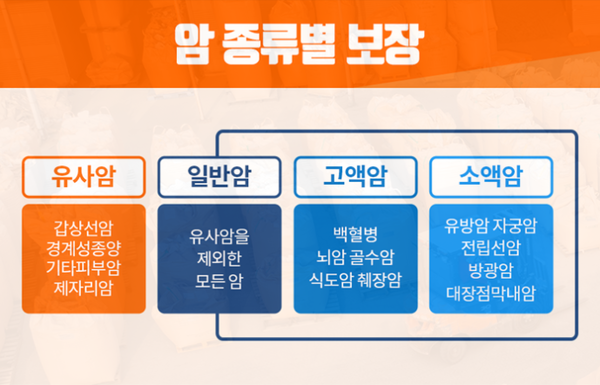 암 종류별 보장

유사암

갑상선암
경계성종양
기타피부암
제자리암

일반암

유사암을
제외한
모든 암

고액암

백혈병
뇌암 골수암
식도암 췌장암

소액암

유방암 자궁암
전립선암
방광암
대장점막내암